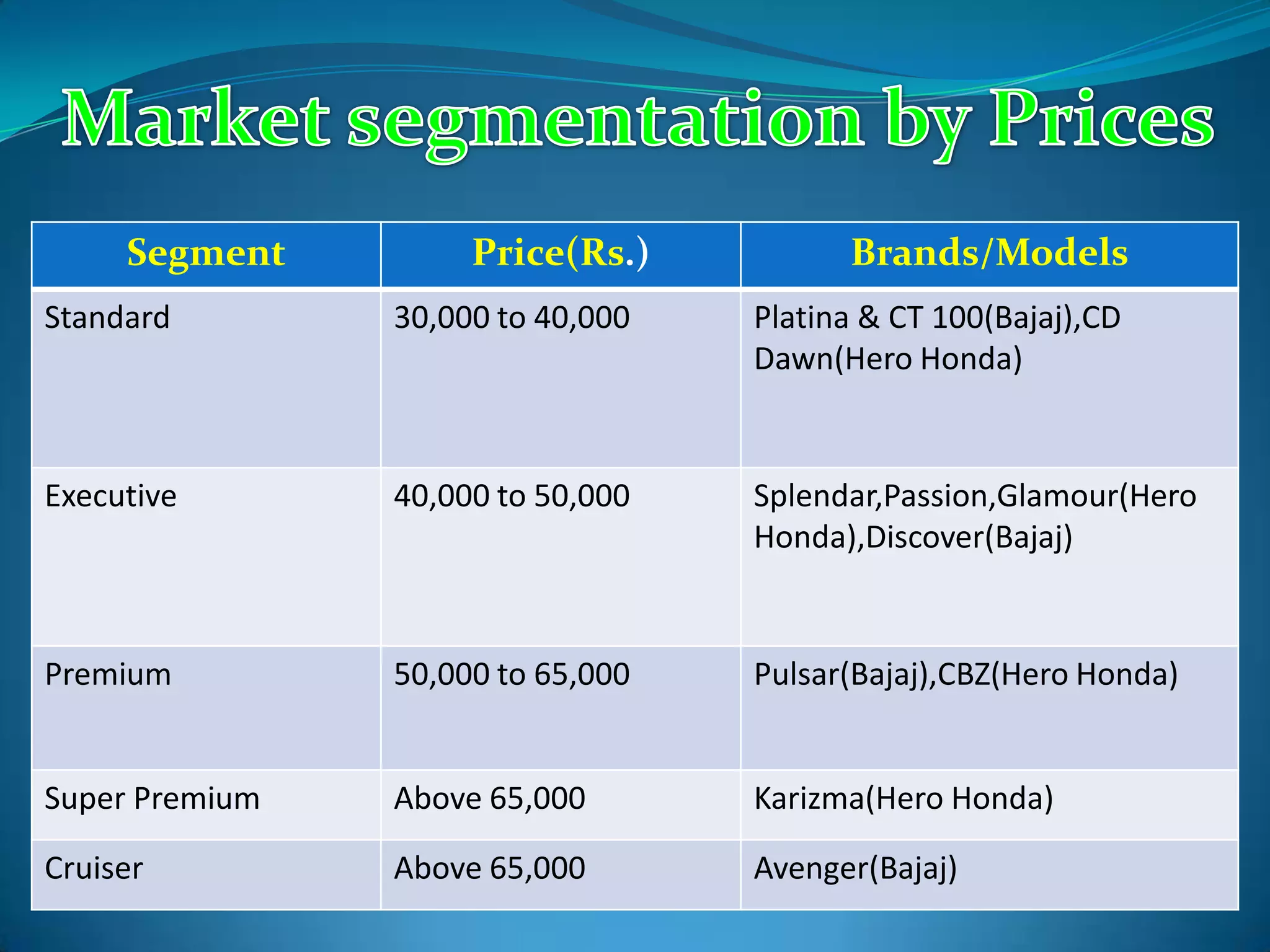 Market segmentation by Prices

| Segment | Price(Rs.) | Brands/Models |
|---|---|---|
| Standard | 30,000 to 40,000 | Platina & CT 100(Bajaj),CD Dawn(Hero Honda) |
| Executive | 40,000 to 50,000 | Splendar,Passion,Glamour(Hero Honda),Discover(Bajaj) |
| Premium | 50,000 to 65,000 | Pulsar(Bajaj),CBZ(Hero Honda) |
| Super Premium | Above 65,000 | Karizma(Hero Honda) |
| Cruiser | Above 65,000 | Avenger(Bajaj) |